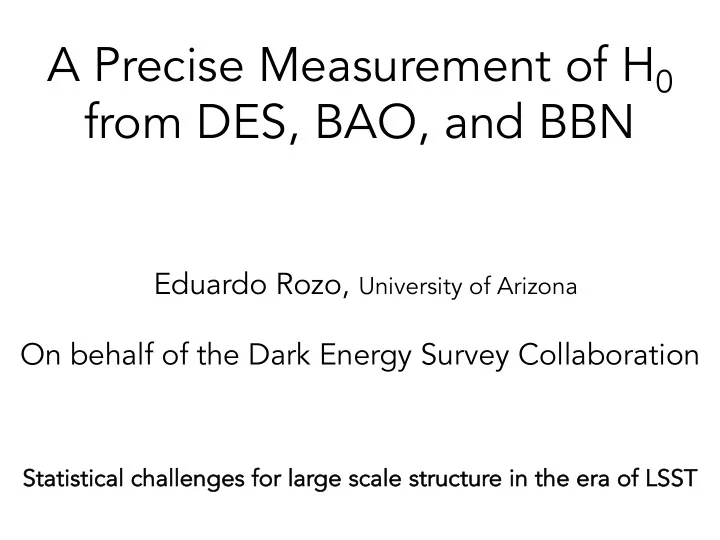 A Precise Measurement of $H_0$ from DES, BAO, and BBN

Eduardo Rozo, University of Arizona

On behalf of the Dark Energy Survey Collaboration

Statistical challenges for large scale structure in the era of LSST